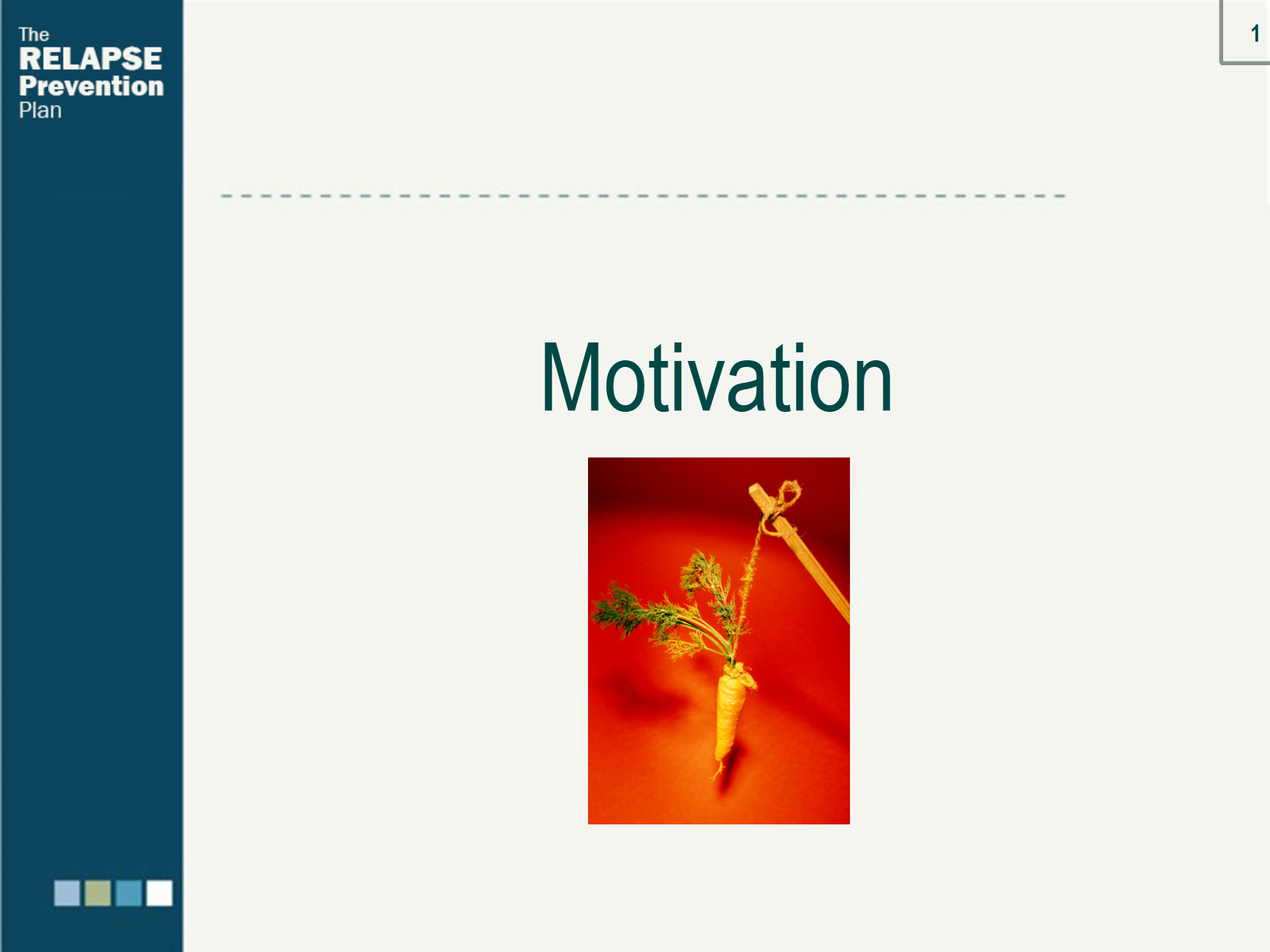 The
RELAPSE
Prevention
Plan

1

Motivation